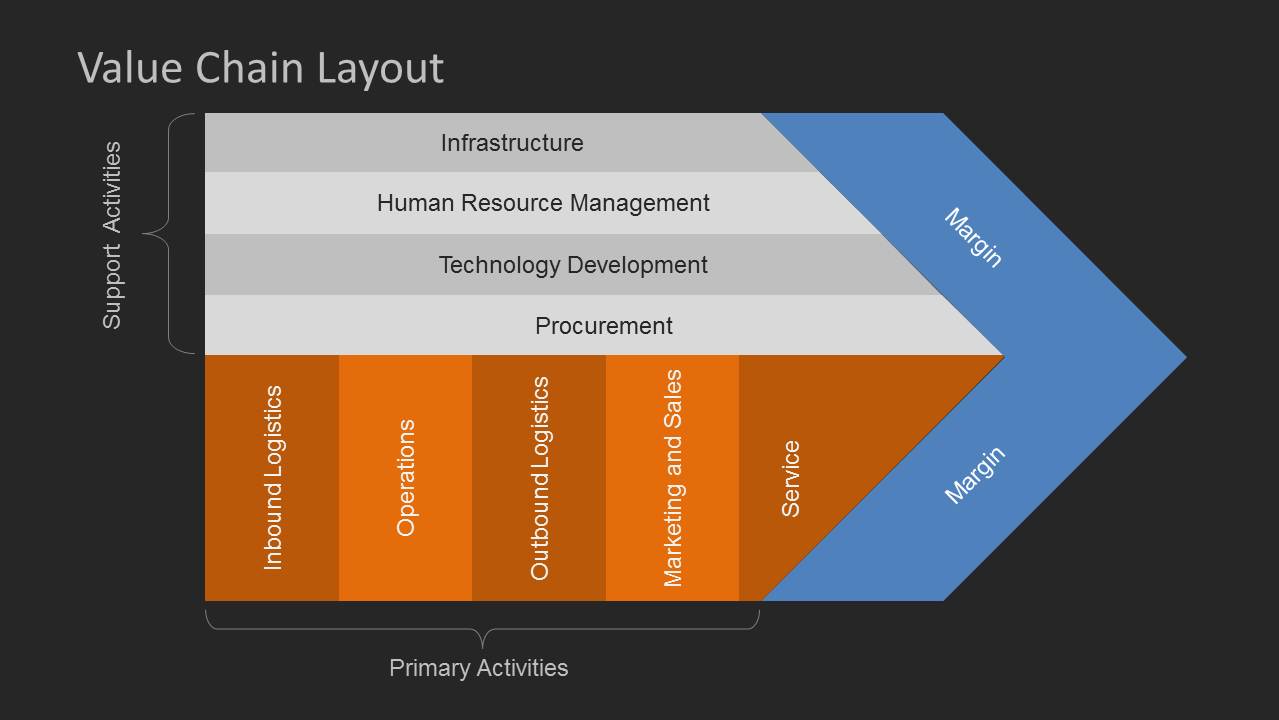 Value Chain Layout

Support Activities

Infrastructure

Human Resource Management

Technology Development

Procurement

Margin

Inbound Logistics

Operations

Outbound Logistics

Marketing and Sales

Service

Margin

Primary Activities